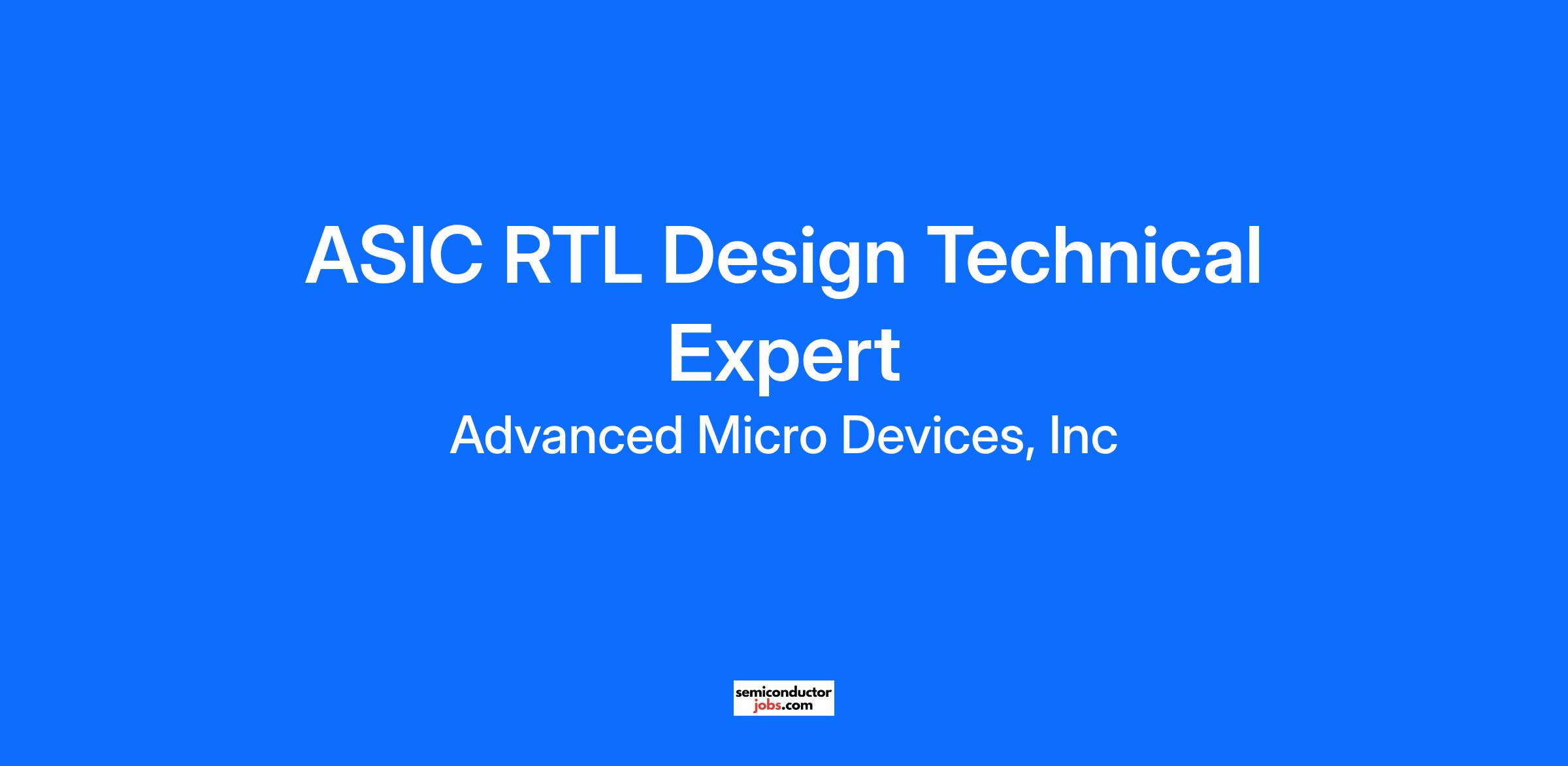 ASIC RTL Design Technical Expert

Advanced Micro Devices, Inc

semiconductor
jobs.com